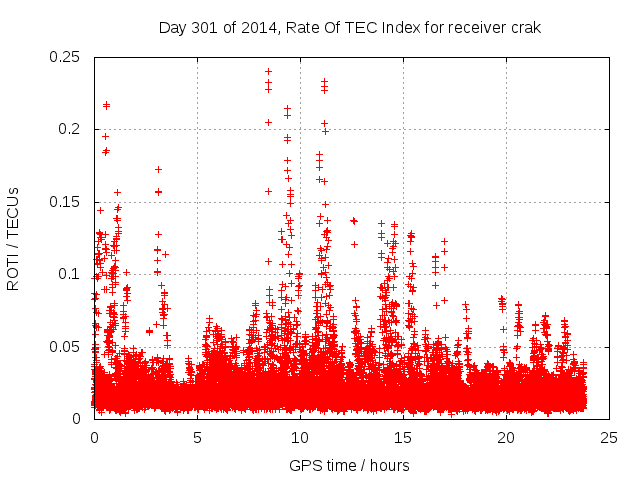 Day 301 of 2014, Rate Of TEC Index for receiver crak

ROTI / TECUs

0.25
0.2
0.15
0.1
0.05
0

0
5
10
15
20
25

GPS time / hours